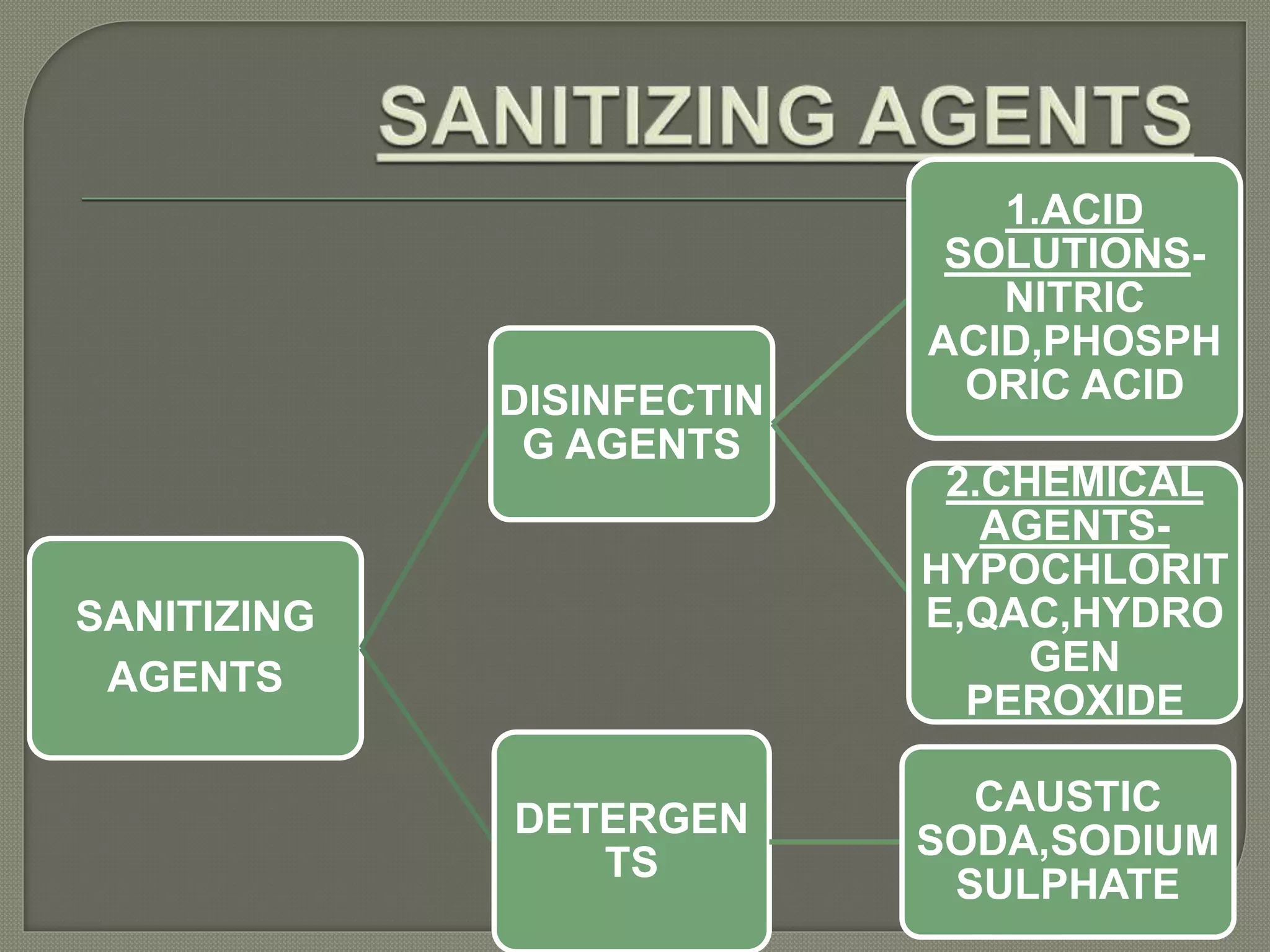 SANITIZING AGENTS

SANITIZING AGENTS

DISINFECTING AGENTS

1.ACID SOLUTIONS- NITRIC ACID,PHOSPHORIC ACID

2.CHEMICAL AGENTS- HYPOCHLORITE,QAC,HYDROGEN PEROXIDE

DETERGENTS

CAUSTIC SODA,SODIUM SULPHATE